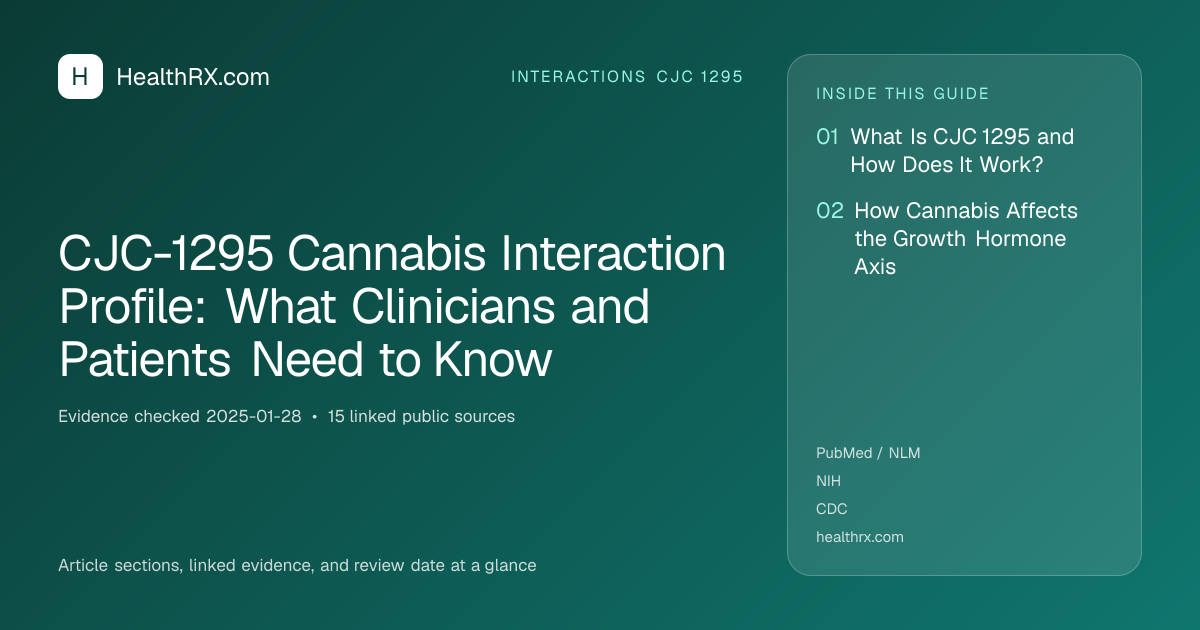 H HealthRX.com

INTERACTIONS CJC 1295

CJC-1295 Cannabis Interaction Profile: What Clinicians and Patients Need to Know

Evidence checked 2025-01-28 • 15 linked public sources

Article sections, linked evidence, and review date at a glance

INSIDE THIS GUIDE

01 What Is CJC 1295 and How Does It Work?

02 How Cannabis Affects the Growth Hormone Axis

PubMed / NLM
NIH
CDC
healthrx.com